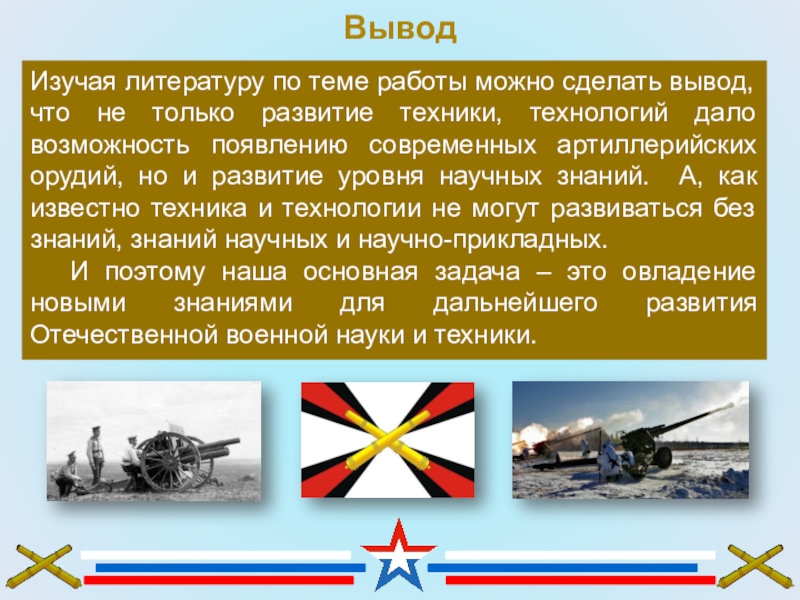 Вывод

Изучая литературу по теме работы можно сделать вывод, что не только развитие техники, технологий дало возможность появлению современных артиллерийских орудий, но и развитие уровня научных знаний. А, как известно техника и технологии не могут развиваться без знаний, знаний научных и научно-прикладных.

И поэтому наша основная задача – это овладение новыми знаниями для дальнейшего развития Отечественной военной науки и техники.